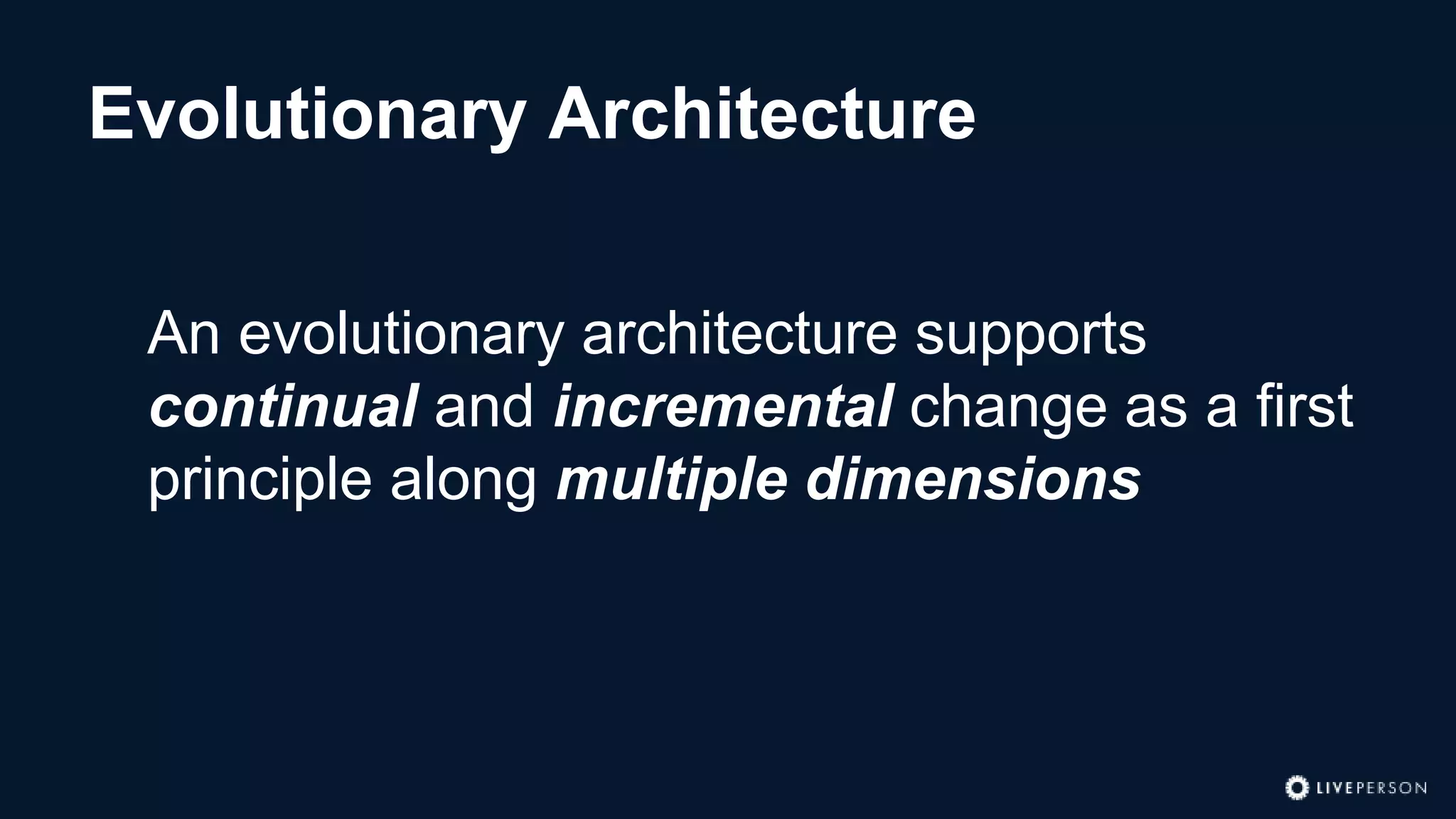 Evolutionary Architecture

An evolutionary architecture supports continual and incremental change as a first principle along multiple dimensions

LIVEPERSON